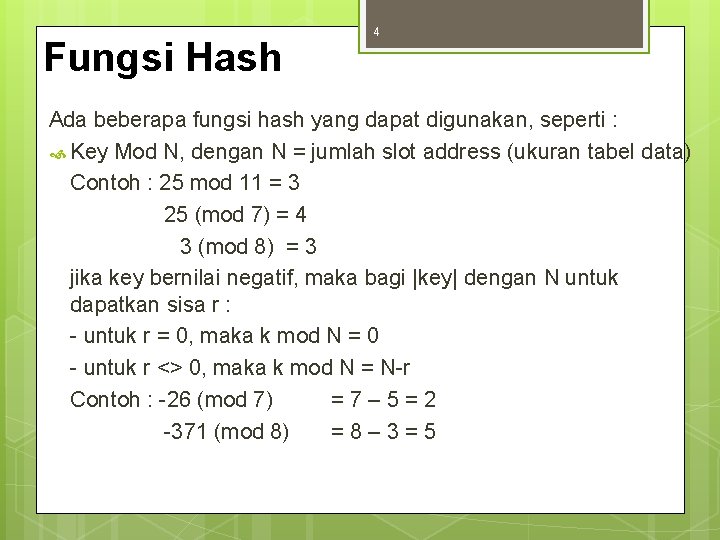 4

Fungsi Hash

Ada beberapa fungsi hash yang dapat digunakan, seperti :

Key Mod N, dengan N = jumlah slot address (ukuran tabel data)

Contoh : 25 mod 11 = 3

25 (mod 7) = 4

3 (mod 8) = 3

jika key bernilai negatif, maka bagi |key| dengan N untuk dapatkan sisa r :

- untuk r = 0, maka k mod N = 0

- untuk r <> 0, maka k mod N = N-r

Contoh : -26 (mod 7) = 7 – 5 = 2

-371 (mod 8) = 8 – 3 = 5